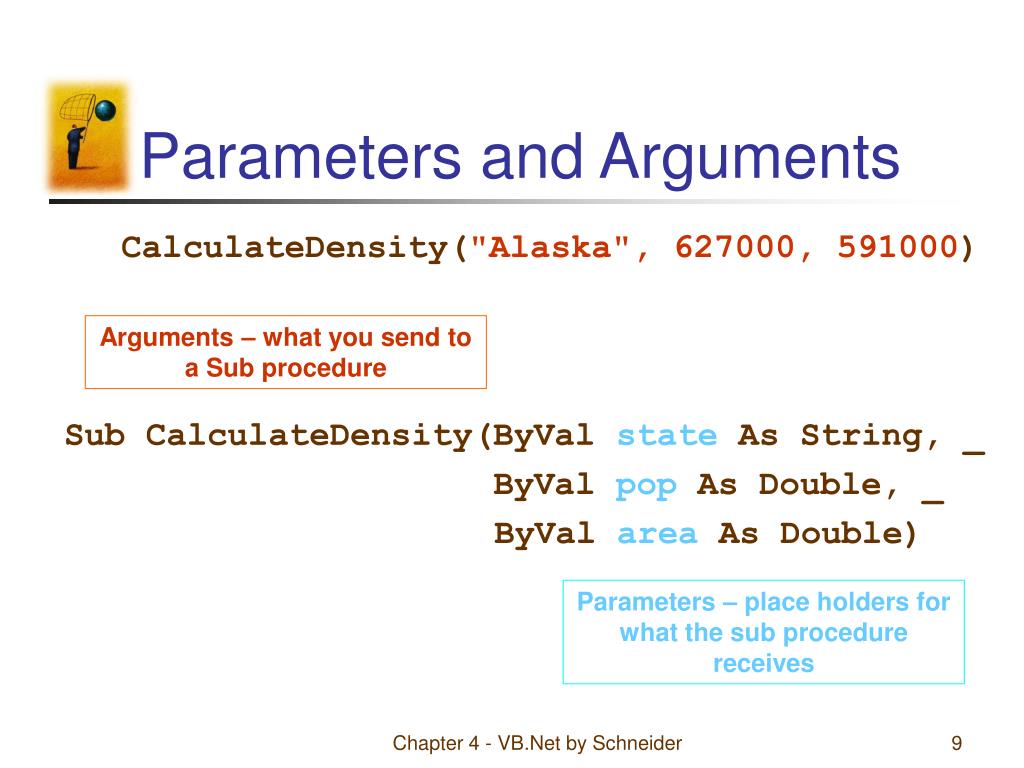 Parameters and Arguments

CalculateDensity("Alaska", 627000, 591000)

Arguments – what you send to a Sub procedure

Sub CalculateDensity(ByVal state As String, _
ByVal pop As Double, _
ByVal area As Double)

Parameters – place holders for what the sub procedure receives

Chapter 4 - VB.Net by Schneider

9